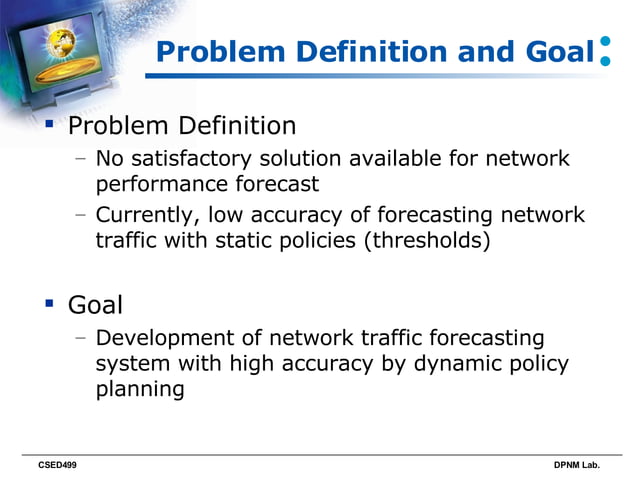 Problem Definition and Goal

▪ Problem Definition
– No satisfactory solution available for network performance forecast
– Currently, low accuracy of forecasting network traffic with static policies (thresholds)

▪ Goal
– Development of network traffic forecasting system with high accuracy by dynamic policy planning

CSED499

DPNM Lab.